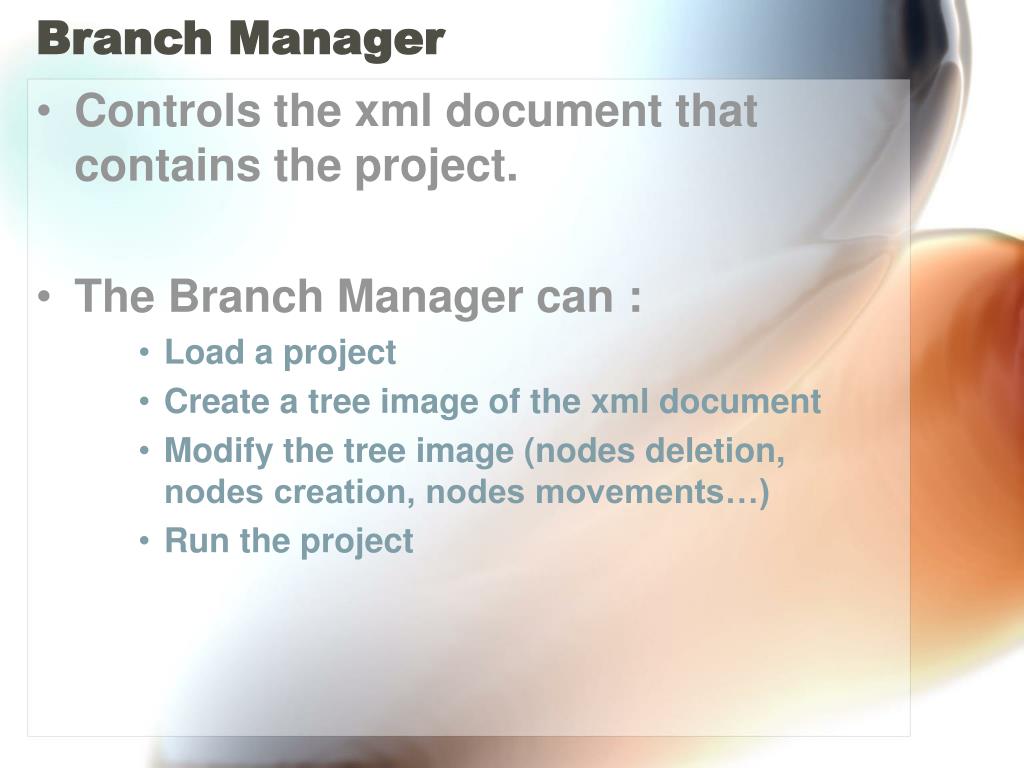 Branch Manager

• Controls the xml document that contains the project.

• The Branch Manager can :
  • Load a project
  • Create a tree image of the xml document
  • Modify the tree image (nodes deletion, nodes creation, nodes movements…)
  • Run the project